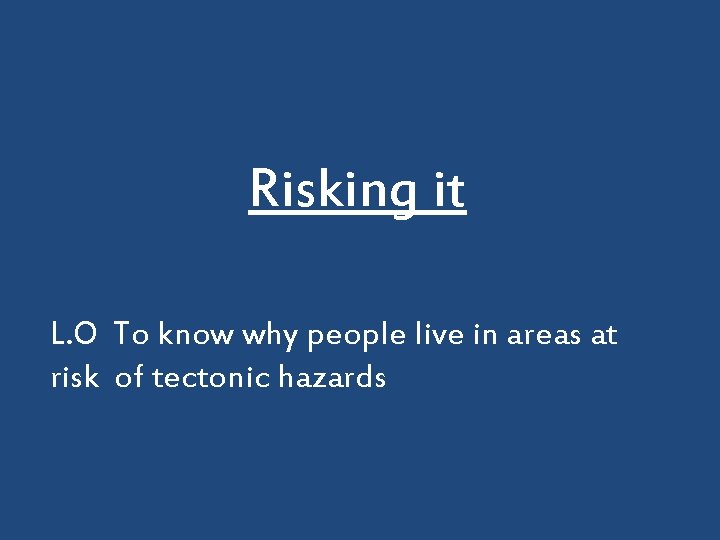 Risking it

L.O To know why people live in areas at risk of tectonic hazards